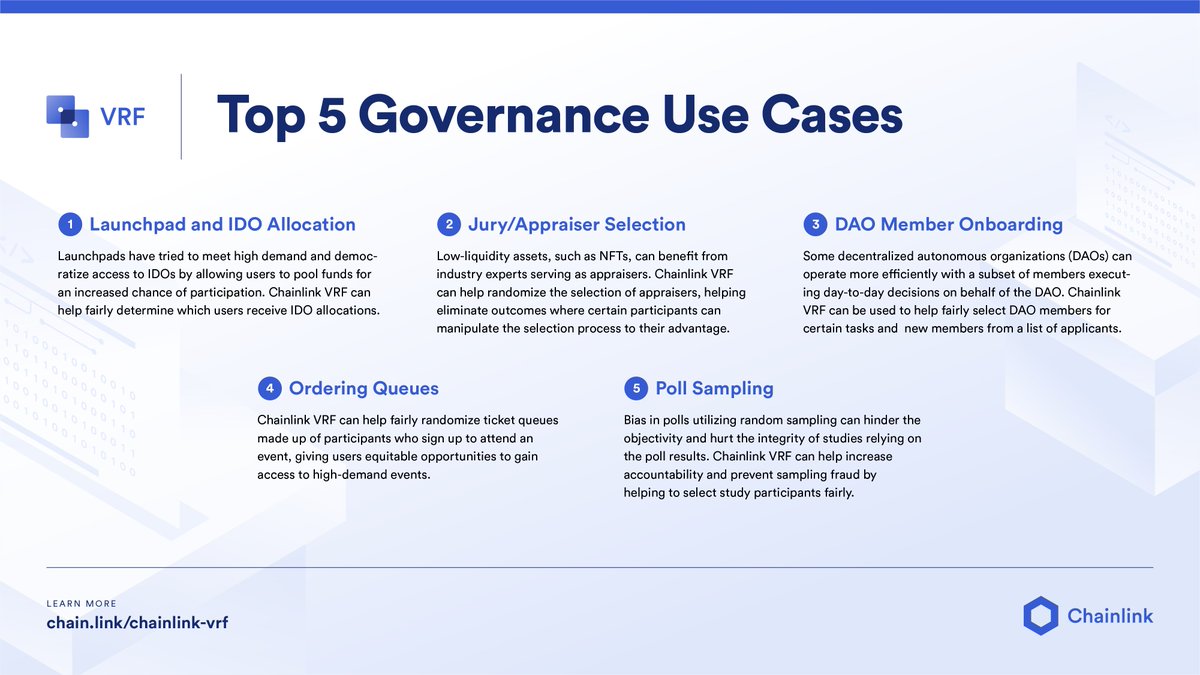 VRF

Top 5 Governance Use Cases

1 Launchpad and IDO Allocation

Launchpads have tried to meet high demand and democratize access to IDOs by allowing users to pool funds for an increased chance of participation. Chainlink VRF can help fairly determine which users receive IDO allocations.

2 Jury/Appraiser Selection

Low-liquidity assets, such as NFTs, can benefit from industry experts serving as appraisers. Chainlink VRF can help randomize the selection of appraisers, helping eliminate outcomes where certain participants can manipulate the selection process to their advantage.

3 DAO Member Onboarding

Some decentralized autonomous organizations (DAOs) can operate more efficiently with a subset of members executing day-to-day decisions on behalf of the DAO. Chainlink VRF can be used to help fairly select DAO members for certain tasks and new members from a list of applicants.

4 Ordering Queues

Chainlink VRF can help fairly randomize ticket queues made up of participants who sign up to attend an event, giving users equitable opportunities to gain access to high-demand events.

5 Poll Sampling

Bias in polls utilizing random sampling can hinder the objectivity and hurt the integrity of studies relying on the poll results. Chainlink VRF can help increase accountability and prevent sampling fraud by helping to select study participants fairly.

LEARN MORE
chain.link/chainlink-vrf

Chainlink